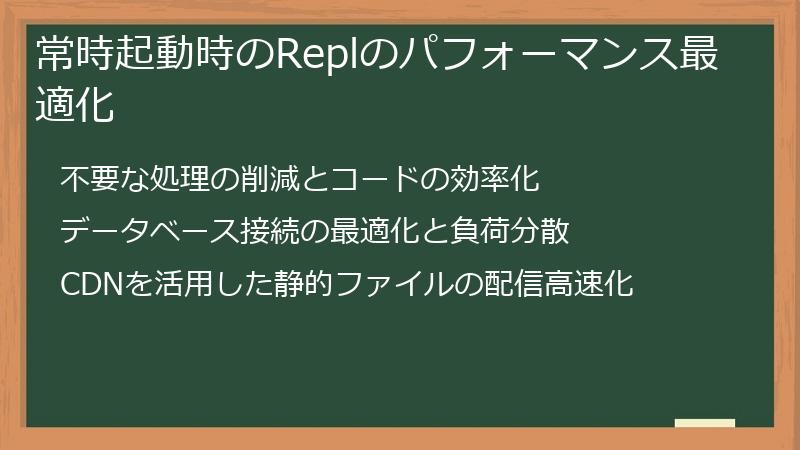 常時起動時のReplのパフォーマンス最適化

不要な処理の削減とコードの効率化

データベース接続の最適化と負荷分散

CDNを活用した静的ファイルの配信高速化